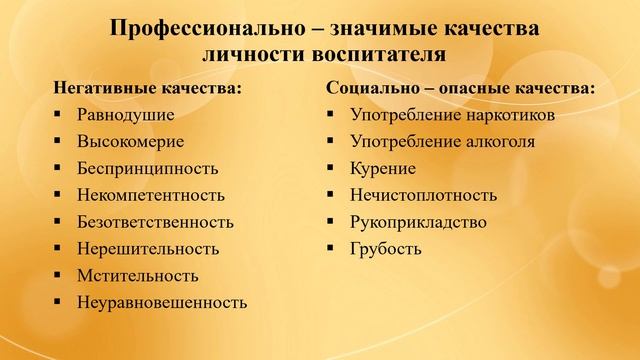 Профессионально – значимые качества личности воспитателя

Негативные качества:
▪ Равнодушие
▪ Высокомерие
▪ Беспринципность
▪ Некомпетентность
▪ Безответственность
▪ Нерешительность
▪ Мстительность
▪ Неуравновешенность

Социально – опасные качества:
▪ Употребление наркотиков
▪ Употребление алкоголя
▪ Курение
▪ Нечистоплотность
▪ Рукоприкладство
▪ Грубость